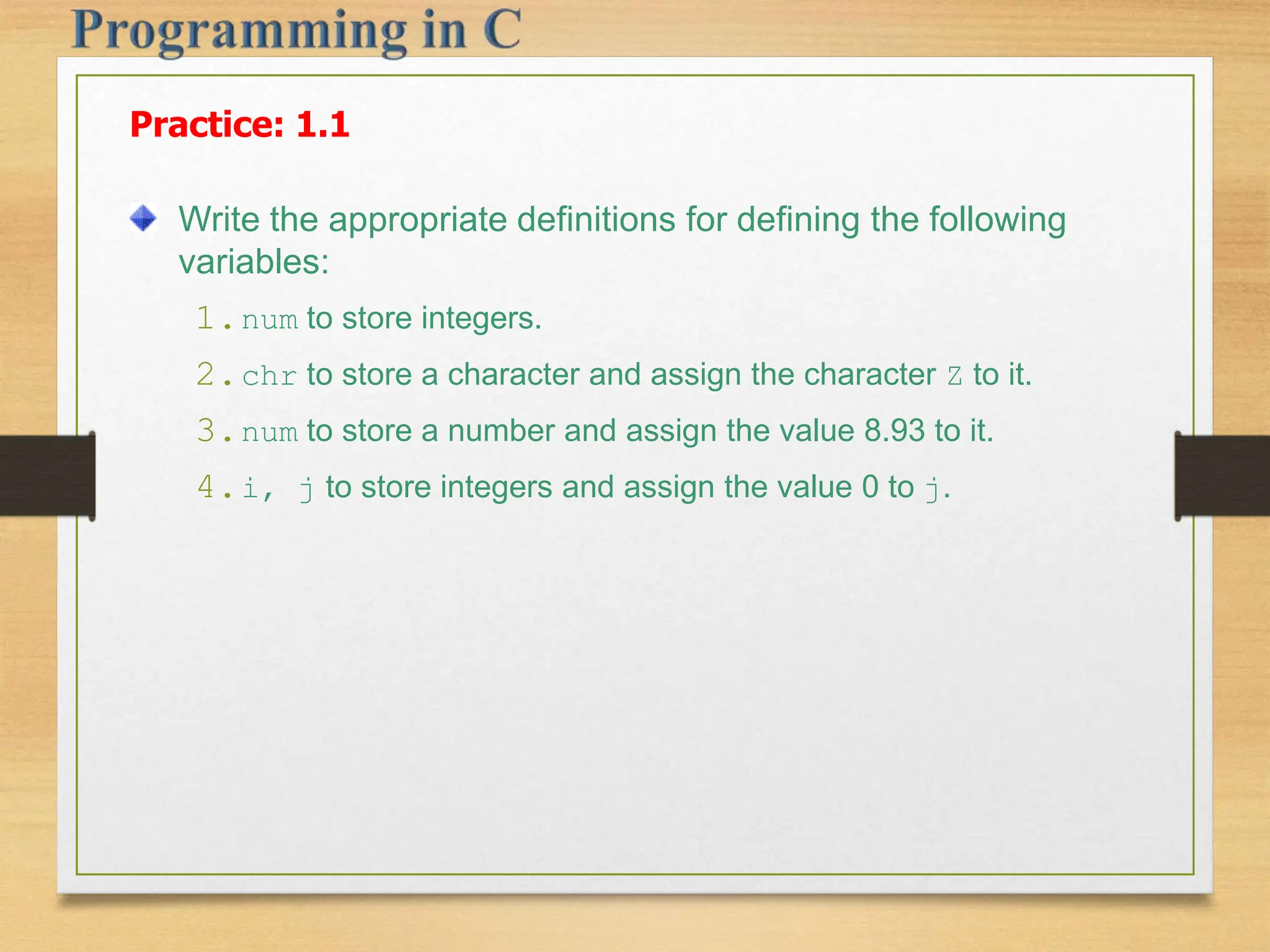 Programming in C

Practice: 1.1

Write the appropriate definitions for defining the following variables:

1. num to store integers.

2. chr to store a character and assign the character Z to it.

3. num to store a number and assign the value 8.93 to it.

4. i, j to store integers and assign the value 0 to j.